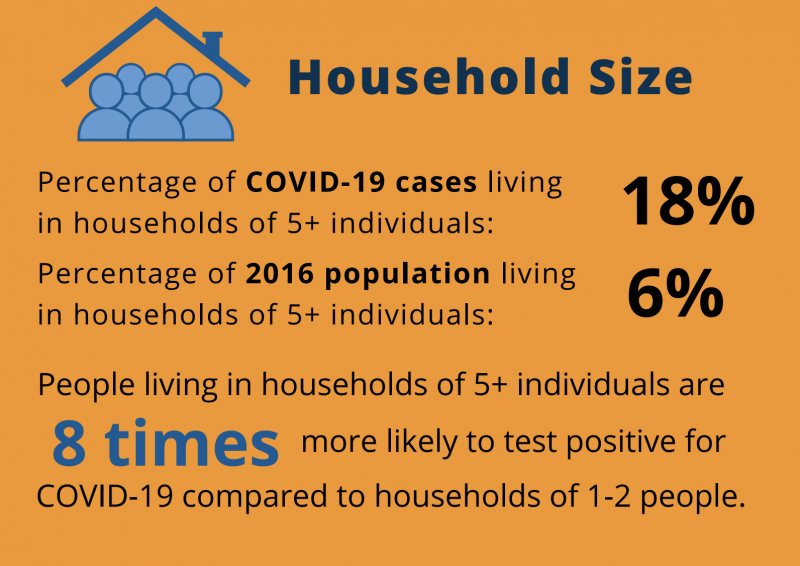 Household Size

Percentage of COVID-19 cases living in households of 5+ individuals:

18%

Percentage of 2016 population living in households of 5+ individuals:

6%

People living in households of 5+ individuals are 8 times more likely to test positive for COVID-19 compared to households of 1-2 people.